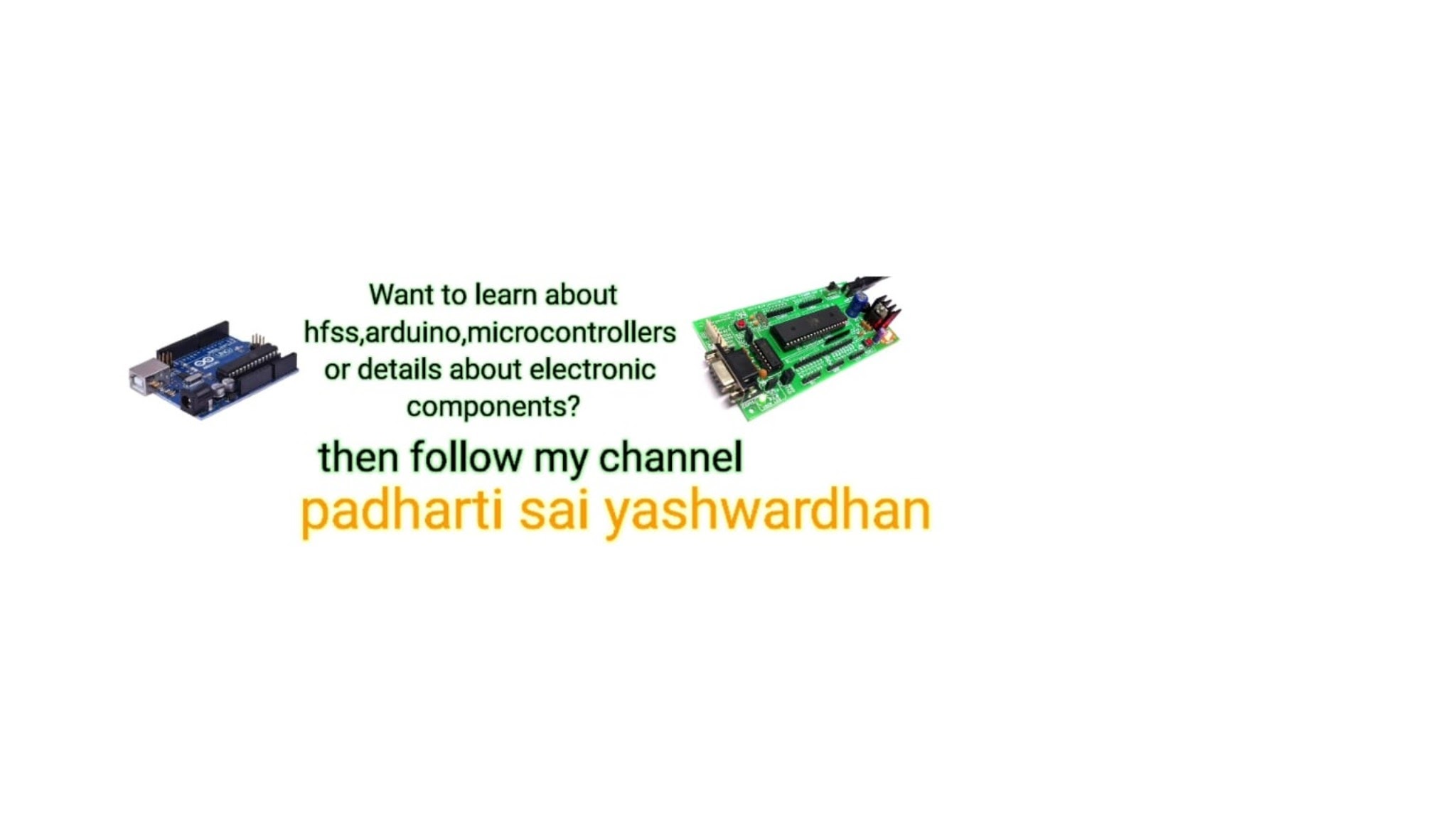 Want to learn about hfss,arduino,microcontrollers or details about electronic components?

then follow my channel

padharti sai yashwardhan